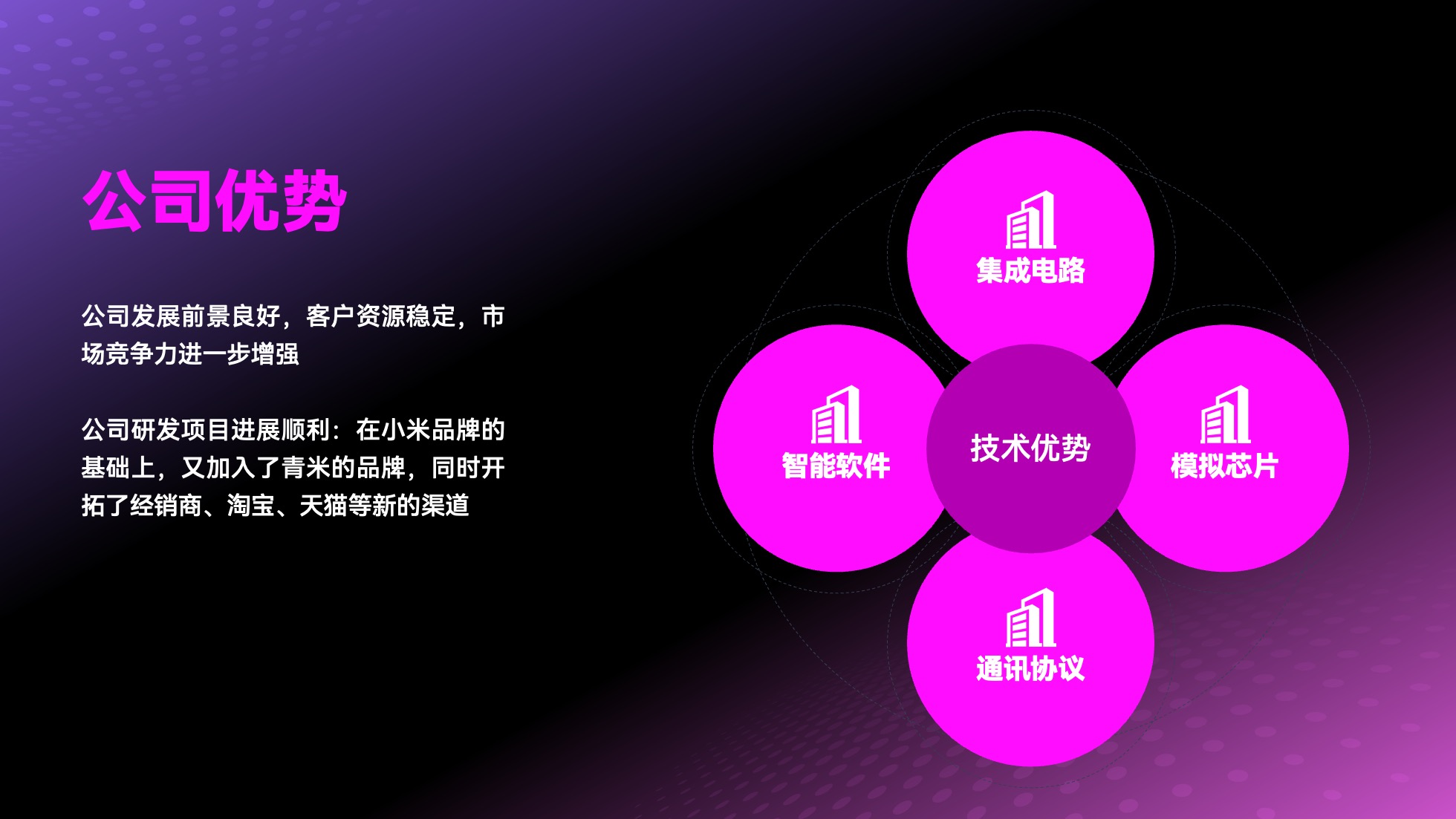 公司优势

公司发展前景良好，客户资源稳定，市场竞争力进一步增强

公司研发项目进展顺利：在小米品牌的基础上，又加入了青米的品牌，同时开拓了经销商、淘宝、天猫等新的渠道

集成电路

智能软件

技术优势

模拟芯片

通讯协议